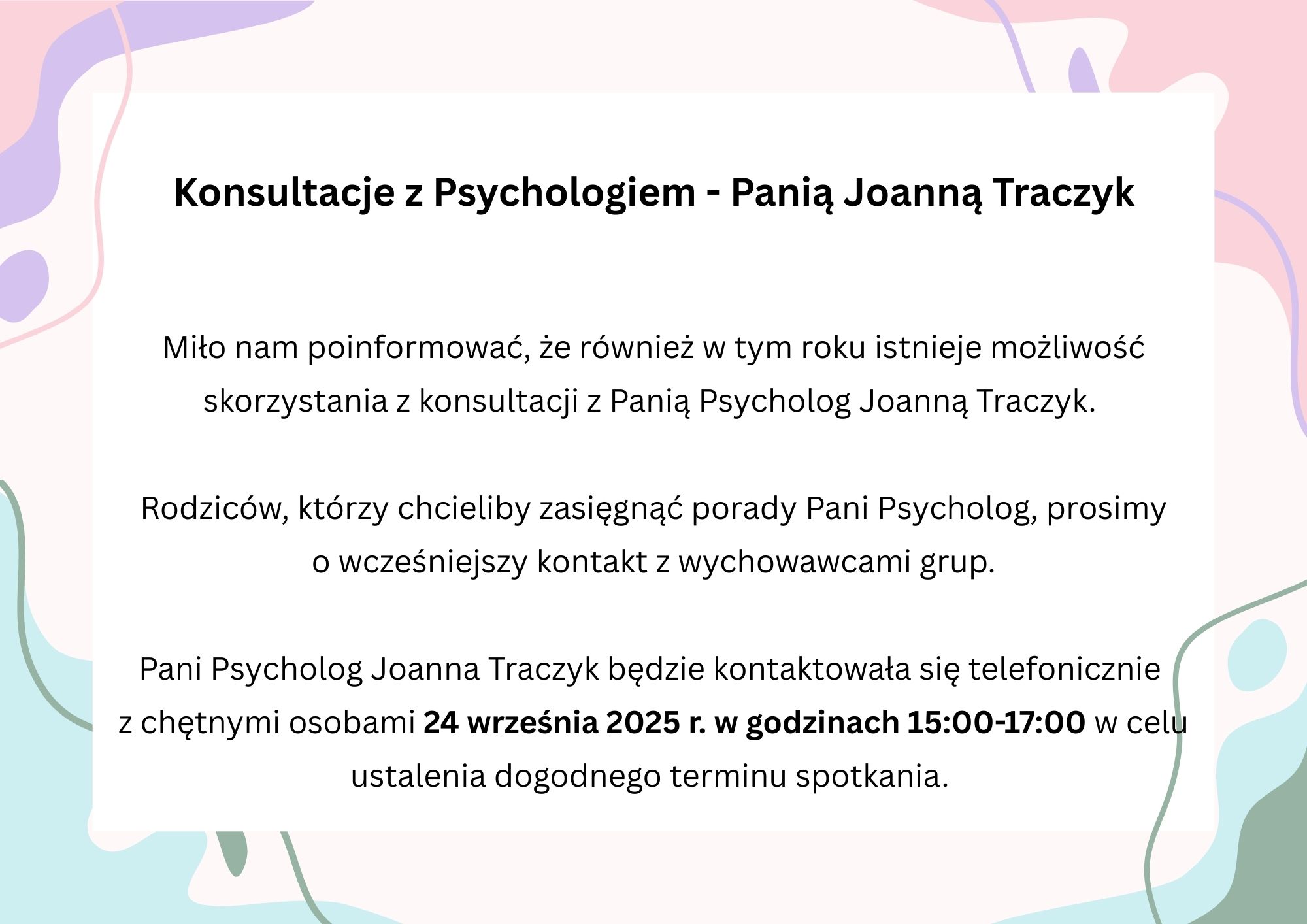 Konsultacje z Psychologiem - Panią Joanną Traczyk

Miło nam poinformować, że również w tym roku istnieje możliwość skorzystania z konsultacji z Panią Psycholog Joanną Traczyk.

Rodziców, którzy chcieliby zasięgnąć porady Pani Psycholog, prosimy o wcześniejszy kontakt z wychowawcami grup.

Pani Psycholog Joanna Traczyk będzie kontaktowała się telefonicznie z chętnymi osobami 24 września 2025 r. w godzinach 15:00-17:00 w celu ustalenia dogodnego terminu spotkania.